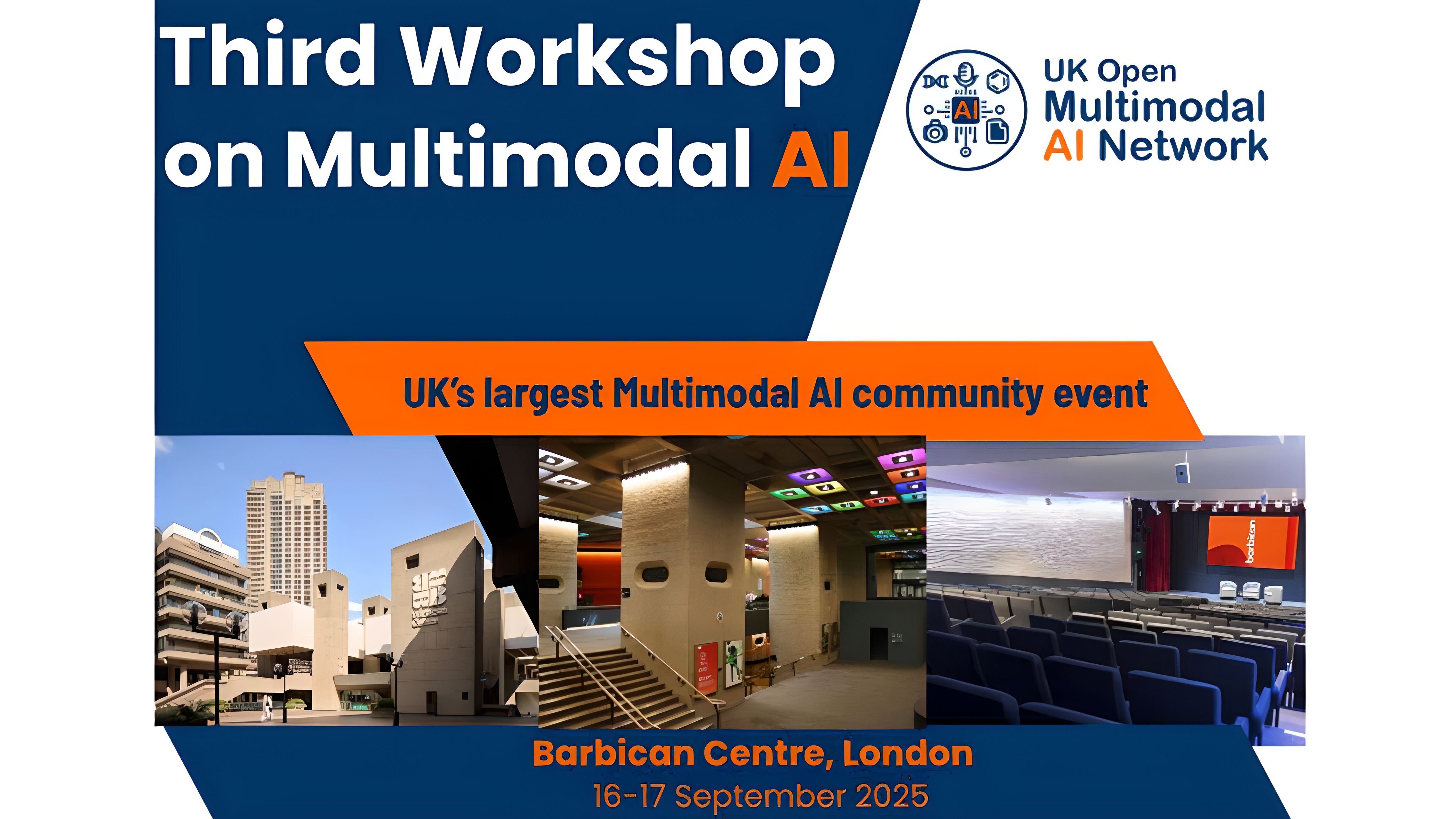 Third Workshop on Multimodal AI

AI

UK Open Multimodal AI Network

UK's largest Multimodal AI community event

barbican

Barbican Centre, London
16-17 September 2025